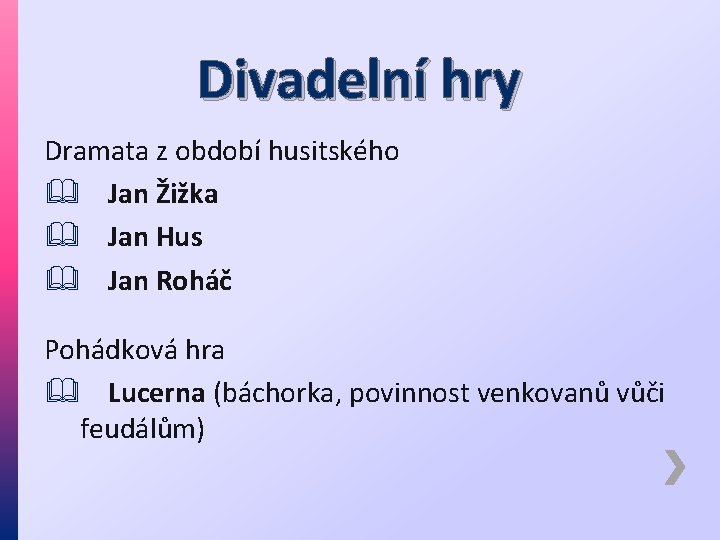 Divadelní hry

Dramata z období husitského

Jan Žižka

Jan Hus

Jan Roháč

Pohádková hra

Lucerna (báchorka, povinnost venkovanů vůči feudálům)